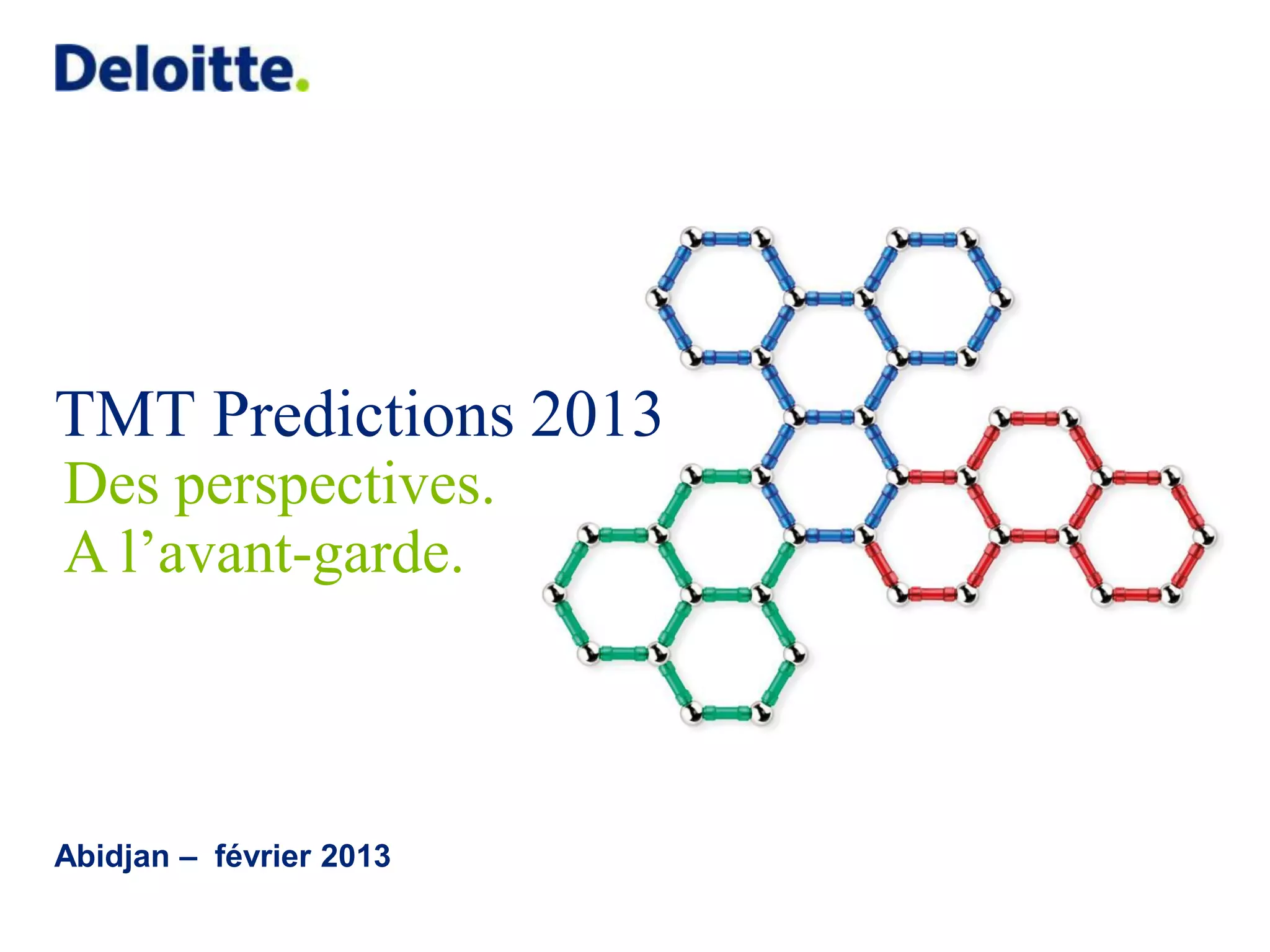 Deloitte.

TMT Predictions 2013
Des perspectives.
A l’avant-garde.

Abidjan – février 2013